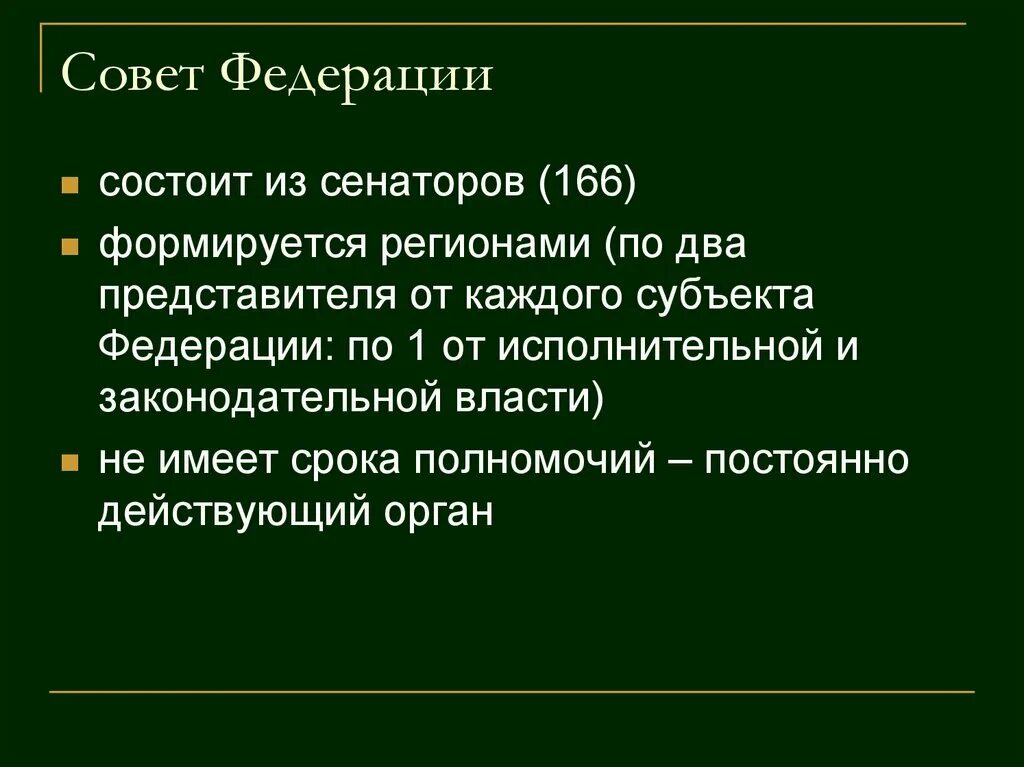 Совет Федерации

состоит из сенаторов (166)

формируется регионами (по два представителя от каждого субъекта Федерации: по 1 от исполнительной и законодательной власти)

не имеет срока полномочий – постоянно действующий орган